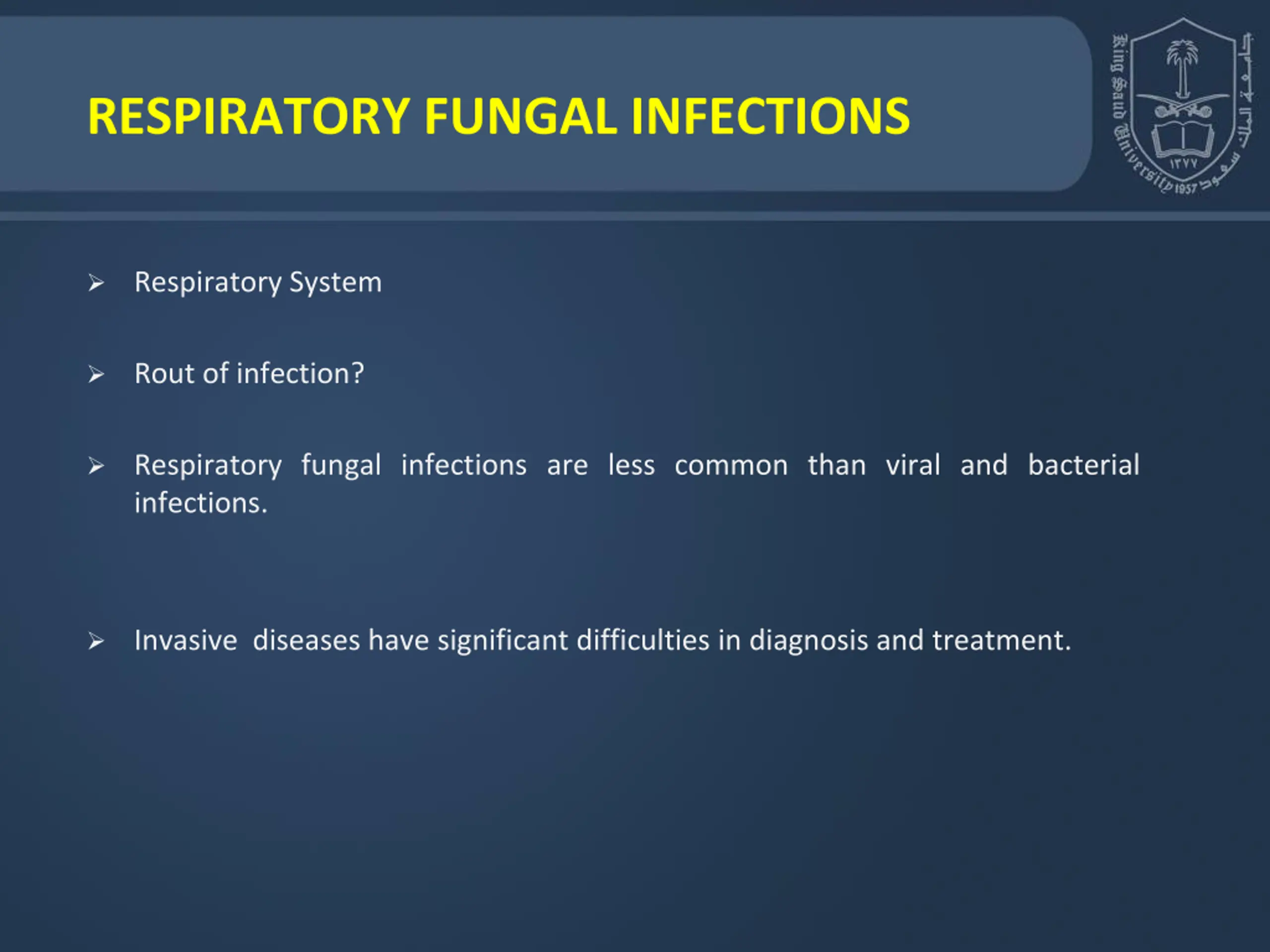 RESPIRATORY FUNGAL INFECTIONS

King Saud University 1957 جامعة الملك سعود ١٣٧٧

➢ Respiratory System

➢ Rout of infection?

➢ Respiratory fungal infections are less common than viral and bacterial infections.

➢ Invasive diseases have significant difficulties in diagnosis and treatment.